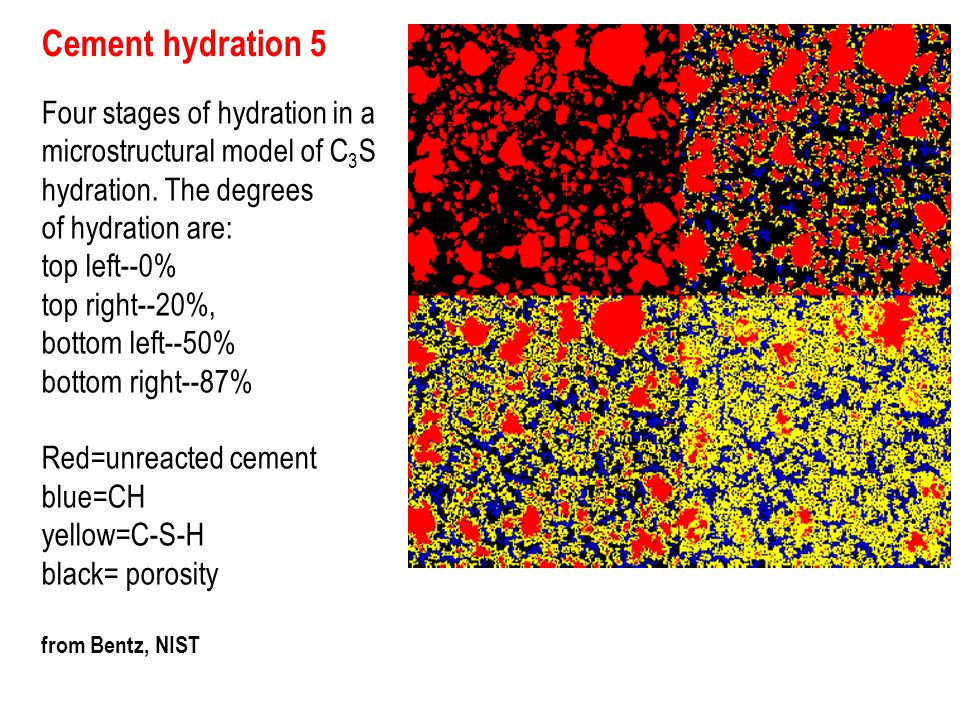 Cement hydration 5

Four stages of hydration in a microstructural model of $C_3S$ hydration. The degrees of hydration are:
top left--0%
top right--20%,
bottom left--50%
bottom right--87%

Red=unreacted cement
blue=CH
yellow=C-S-H
black= porosity

from Bentz, NIST